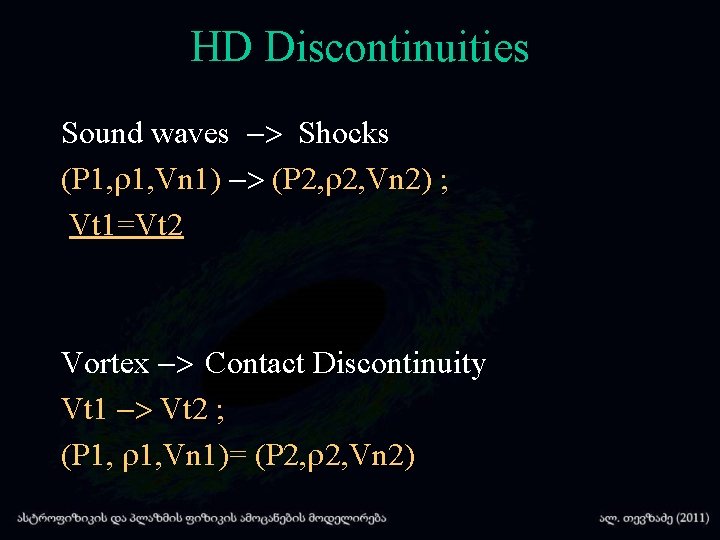 HD Discontinuities

Sound waves –> Shocks

(P1,ρ1,Vn1) –> (P2,ρ2,Vn2) ;

Vt1=Vt2

Vortex –> Contact Discontinuity

Vt1 –> Vt2 ;

(P1, ρ1,Vn1)= (P2,ρ2,Vn2)

ასტროფიზიკის და პლაზმის ფიზიკის ამოცანების მოდელირება

ალ. თევზაძე (2011)